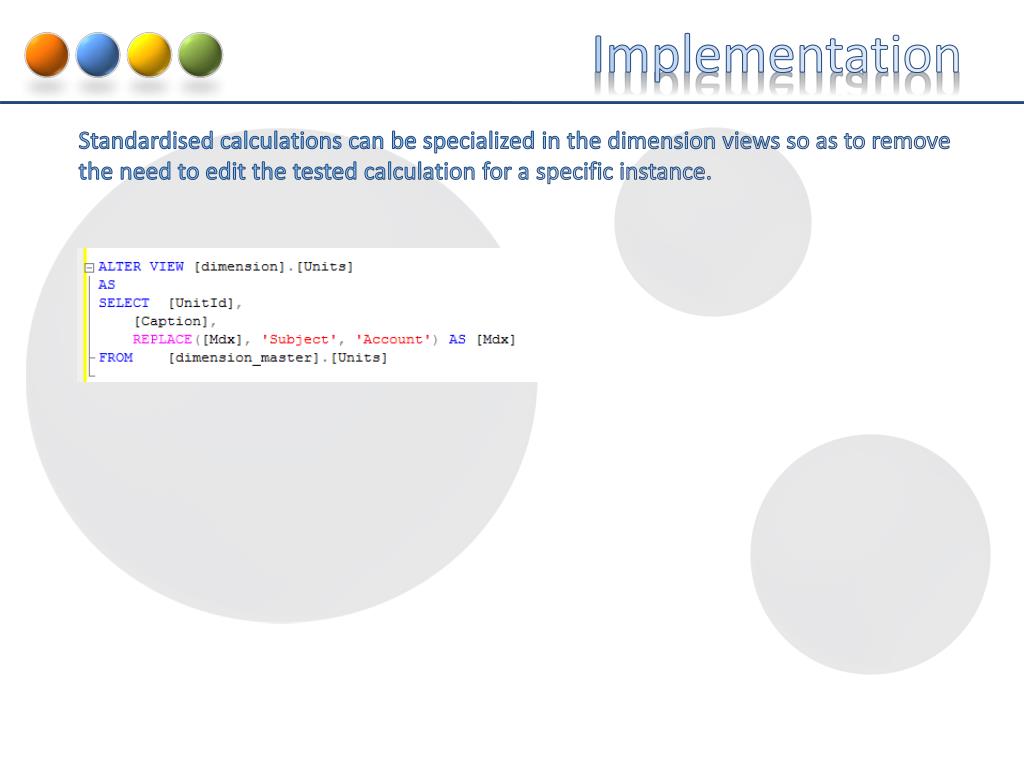 Implementation

Standardised calculations can be specialized in the dimension views so as to remove the need to edit the tested calculation for a specific instance.

ALTER VIEW [dimension].[Units]
AS
SELECT [UnitId],
[Caption],
REPLACE([Mdx], 'Subject', 'Account') AS [Mdx]
FROM [dimension_master].[Units]